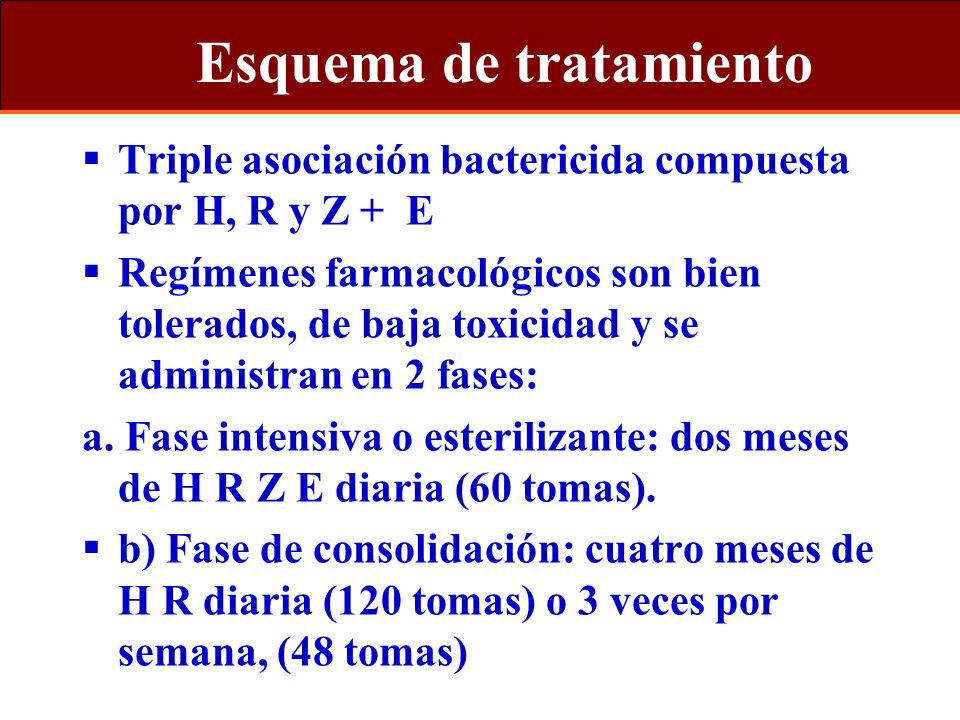 Esquema de tratamiento

▪ Triple asociación bactericida compuesta por H, R y Z + E

▪ Regímenes farmacológicos son bien tolerados, de baja toxicidad y se administran en 2 fases:

a. Fase intensiva o esterilizante: dos meses de H R Z E diaria (60 tomas).

▪ b) Fase de consolidación: cuatro meses de H R diaria (120 tomas) o 3 veces por semana, (48 tomas)